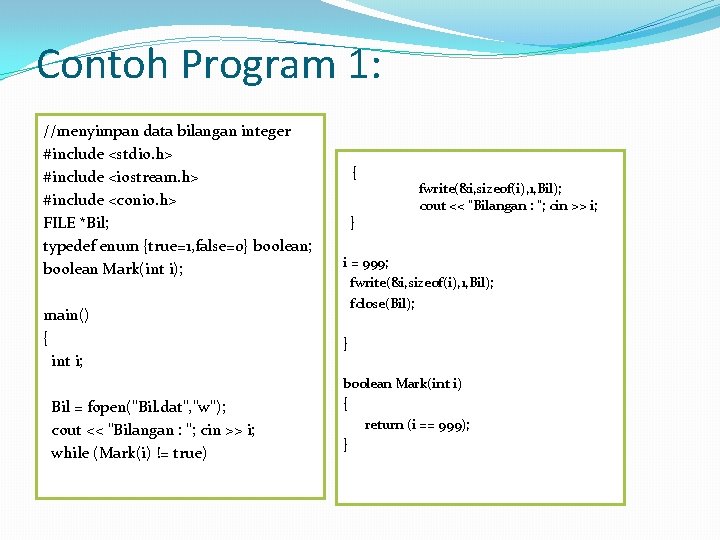 Contoh Program 1:

//menyimpan data bilangan integer
#include <stdio.h>
#include <iostream.h>
#include <conio.h>
FILE *Bil;
typedef enum {true=1,false=0} boolean;
boolean Mark(int i);

main()
{
int i;

Bil = fopen("Bil.dat","w");
cout << "Bilangan : "; cin >> i;
while (Mark(i) != true)

{
fwrite(&i,sizeof(i),1,Bil);
cout << "Bilangan : "; cin >> i;
}

i = 999;
fwrite(&i,sizeof(i),1,Bil);
fclose(Bil);

}

boolean Mark(int i)
{
return (i == 999);
}